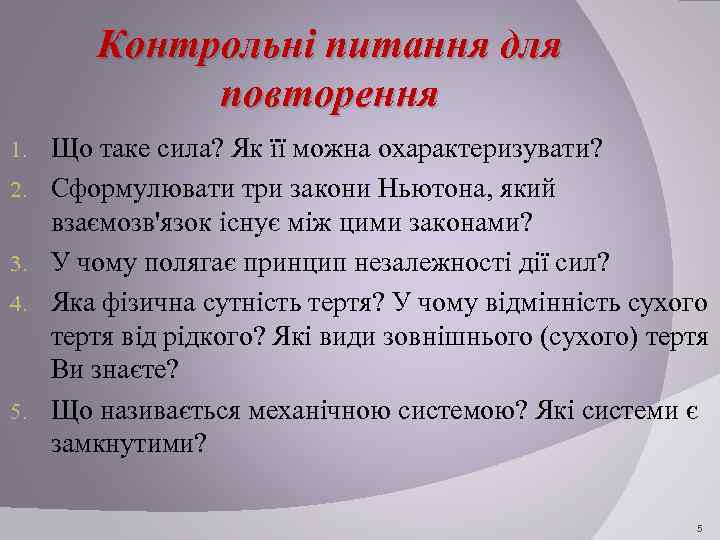 Контрольні питання для повторення

1. Що таке сила? Як її можна охарактеризувати?
2. Сформулювати три закони Ньютона, який взаємозв'язок існує між цими законами?
3. У чому полягає принцип незалежності дії сил?
4. Яка фізична сутність тертя? У чому відмінність сухого тертя від рідкого? Які види зовнішнього (сухого) тертя Ви знаєте?
5. Що називається механічною системою? Які системи є замкнутими?

5